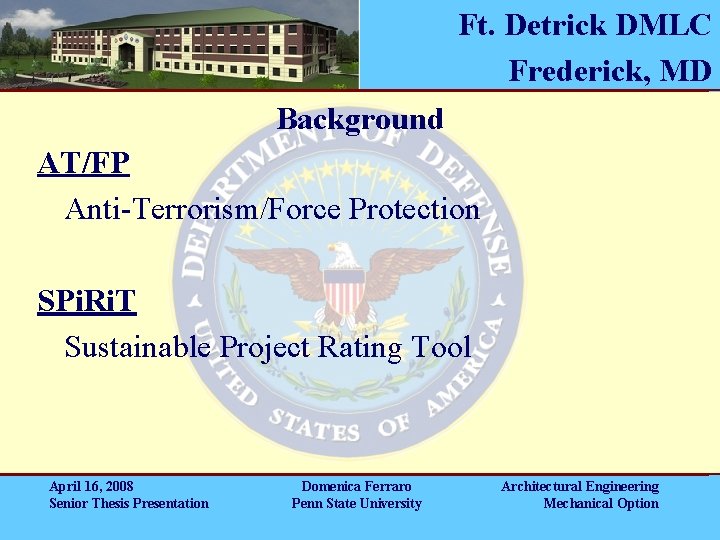 Ft. Detrick DMLC
Frederick, MD

Background

AT/FP

Anti-Terrorism/Force Protection

SPiRiT

Sustainable Project Rating Tool

DEPARTMENT OF DEFENSE
UNITED STATES OF AMERICA

April 16, 2008
Senior Thesis Presentation

Domenica Ferraro
Penn State University

Architectural Engineering
Mechanical Option